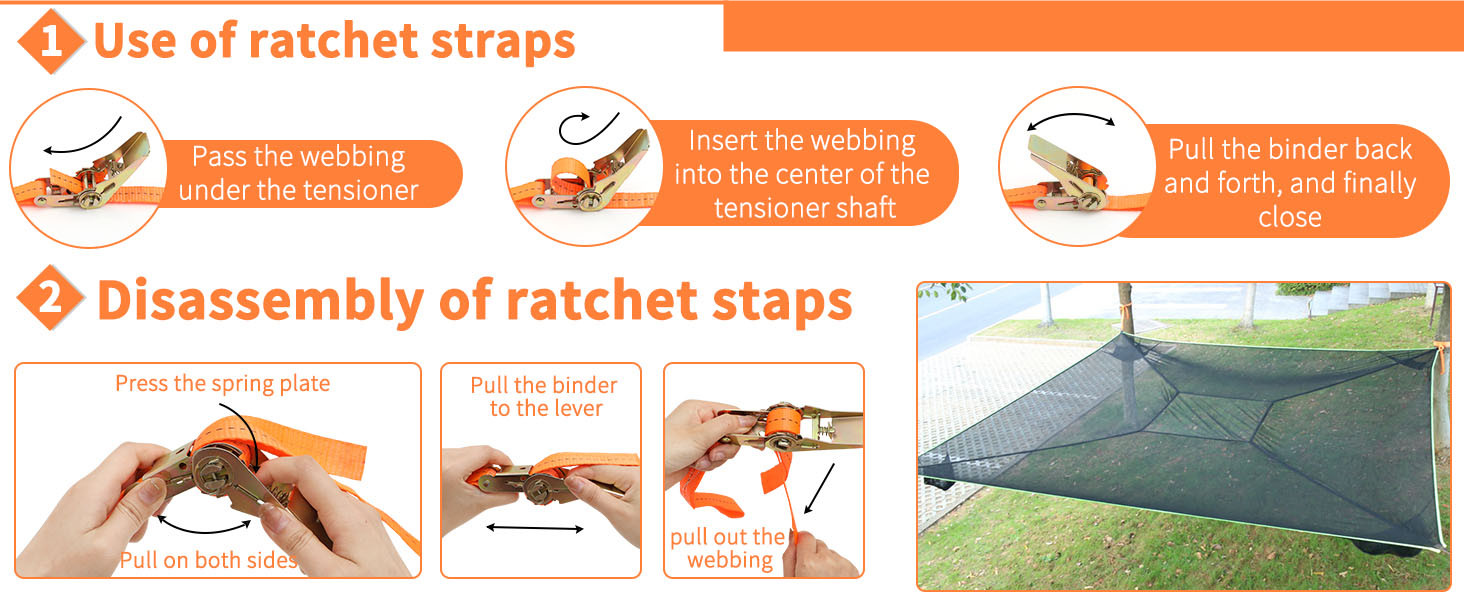 1 Use of ratchet straps

Pass the webbing under the tensioner

Insert the webbing into the center of the tensioner shaft

Pull the binder back and forth, and finally close

2 Disassembly of ratchet staps

Press the spring plate

Pull on both sides

Pull the binder to the lever

pull out the webbing